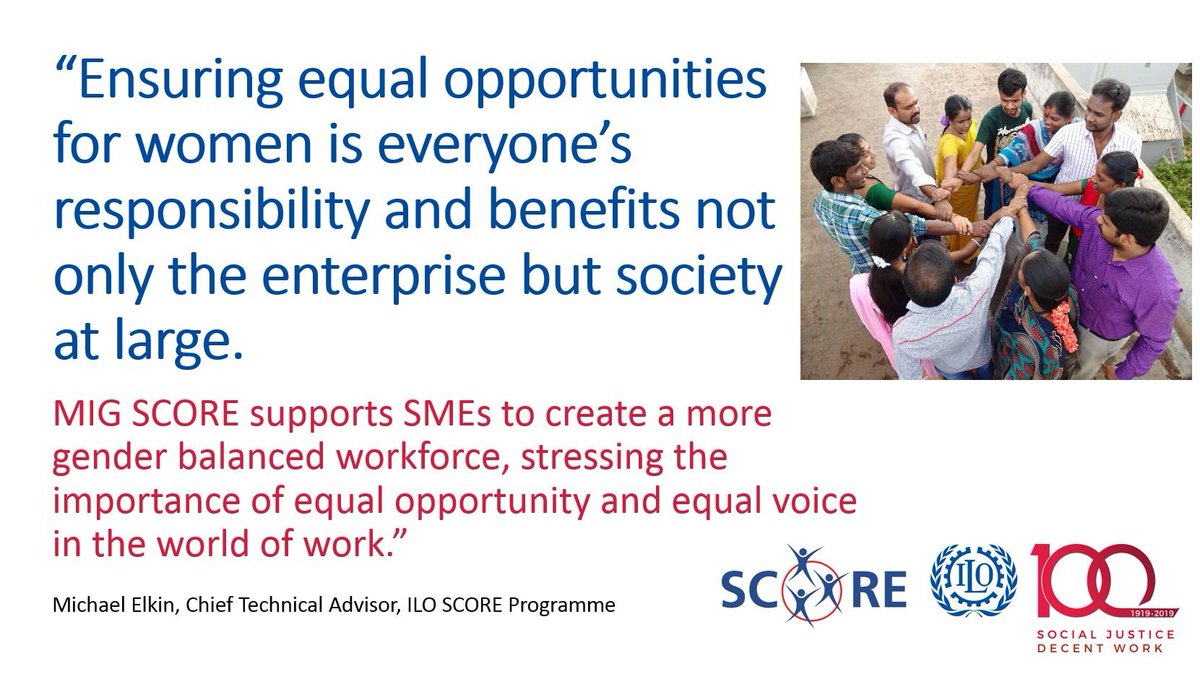 “Ensuring equal opportunities for women is everyone’s responsibility and benefits not only the enterprise but society at large.

MIG SCORE supports SMEs to create a more gender balanced workforce, stressing the importance of equal opportunity and equal voice in the world of work.”

Michael Elkin, Chief Technical Advisor, ILO SCORE Programme

SCORE

ILO

100 1919-2019 SOCIAL JUSTICE DECENT WORK